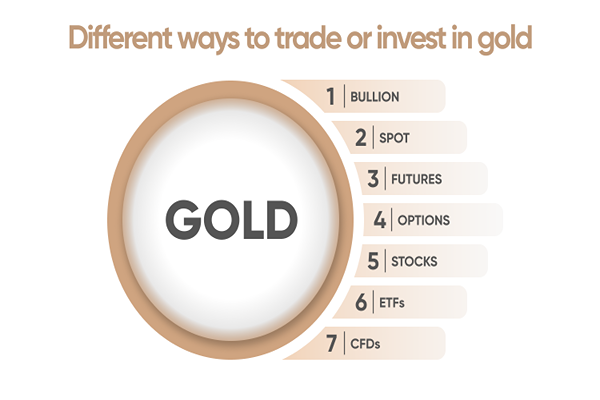 Different ways to trade or invest in gold

GOLD

1 | BULLION
2 | SPOT
3 | FUTURES
4 | OPTIONS
5 | STOCKS
6 | ETFs
7 | CFDs